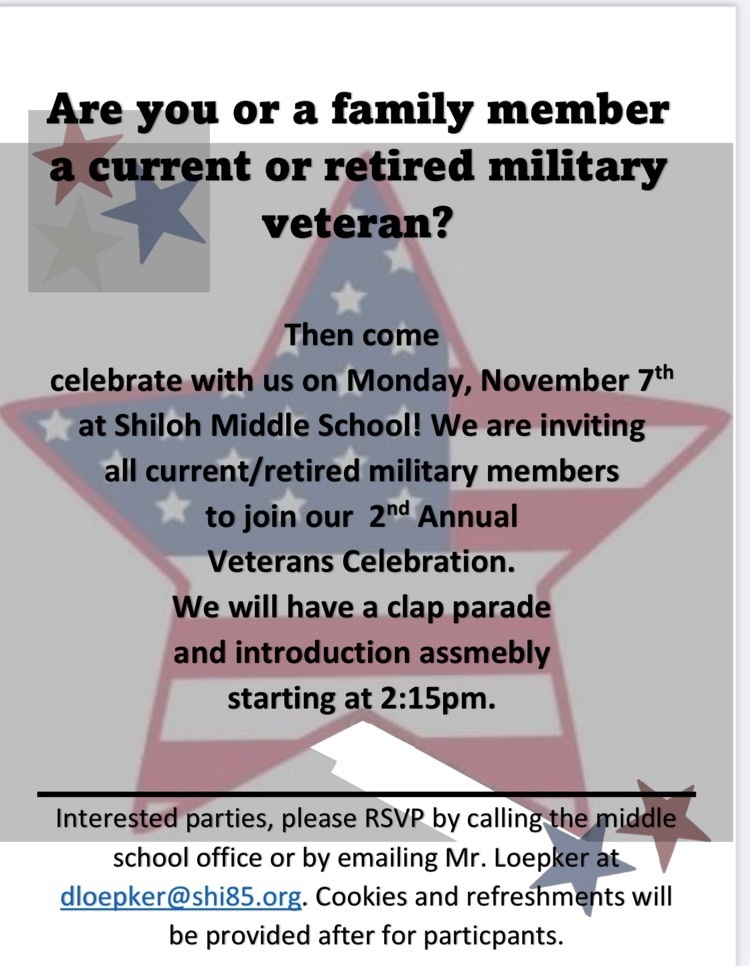 Are you or a family member a current or retired military veteran?

Then come celebrate with us on Monday, November 7$^{th}$ at Shiloh Middle School! We are inviting all current/retired military members to join our 2$^{nd}$ Annual Veterans Celebration. We will have a clap parade and introduction assmebly starting at 2:15pm.

Interested parties, please RSVP by calling the middle school office or by emailing Mr. Loepker at dloepker@shi85.org. Cookies and refreshments will be provided after for particpants.